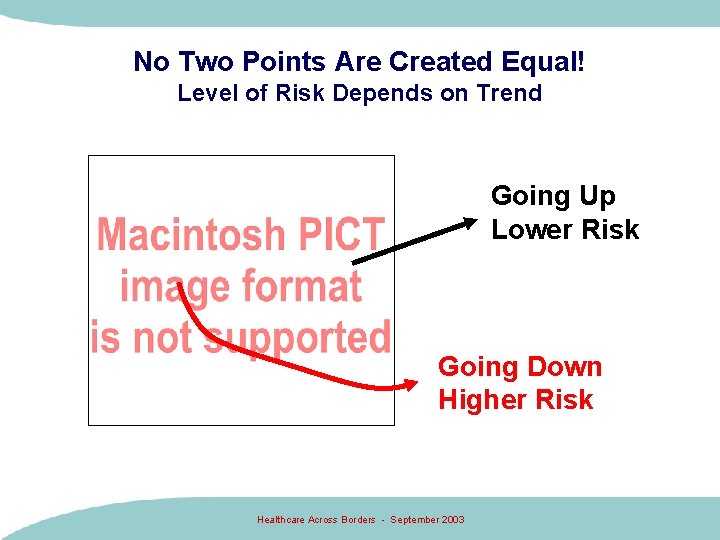 No Two Points Are Created Equal!
Level of Risk Depends on Trend

Macintosh PICT image format is not supported

Going Up
Lower Risk

Going Down
Higher Risk

Healthcare Across Borders - September 2003